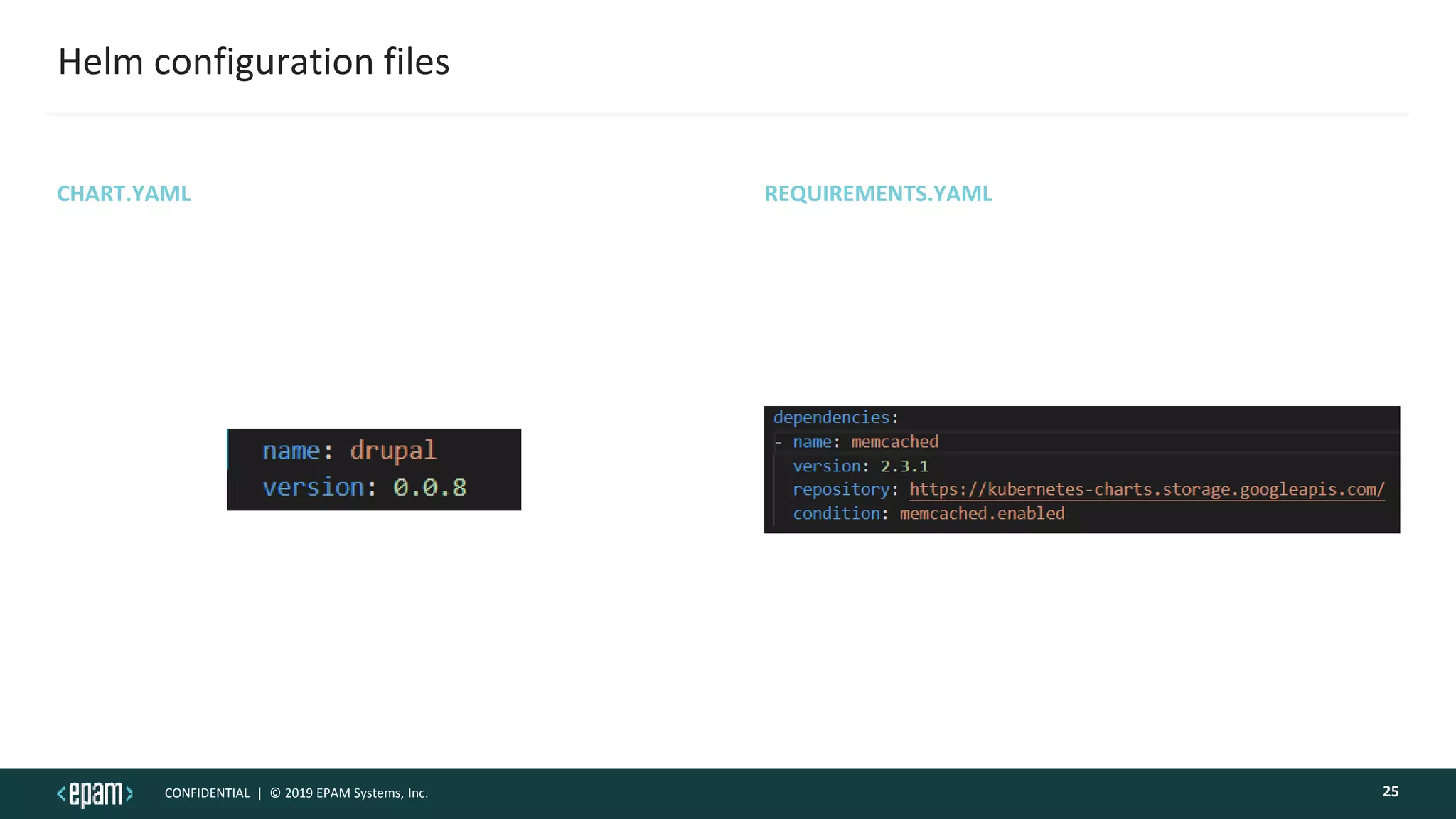 Helm configuration files

CHART.YAML

name: drupal
version: 0.0.8

REQUIREMENTS.YAML

dependencies:
- name: memcached
  version: 2.3.1
  repository: https://kubernetes-charts.storage.googleapis.com/
  condition: memcached.enabled

<epam> CONFIDENTIAL | © 2019 EPAM Systems, Inc.

25